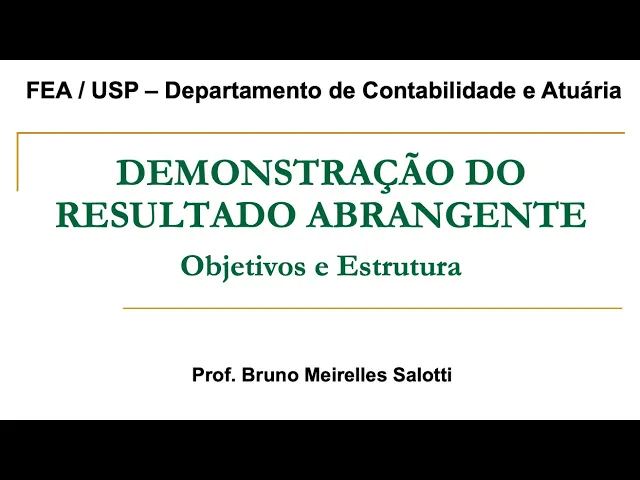 FEA / USP – Departamento de Contabilidade e Atuária

DEMONSTRAÇÃO DO RESULTADO ABRANGENTE

Objetivos e Estrutura

Prof. Bruno Meirelles Salotti